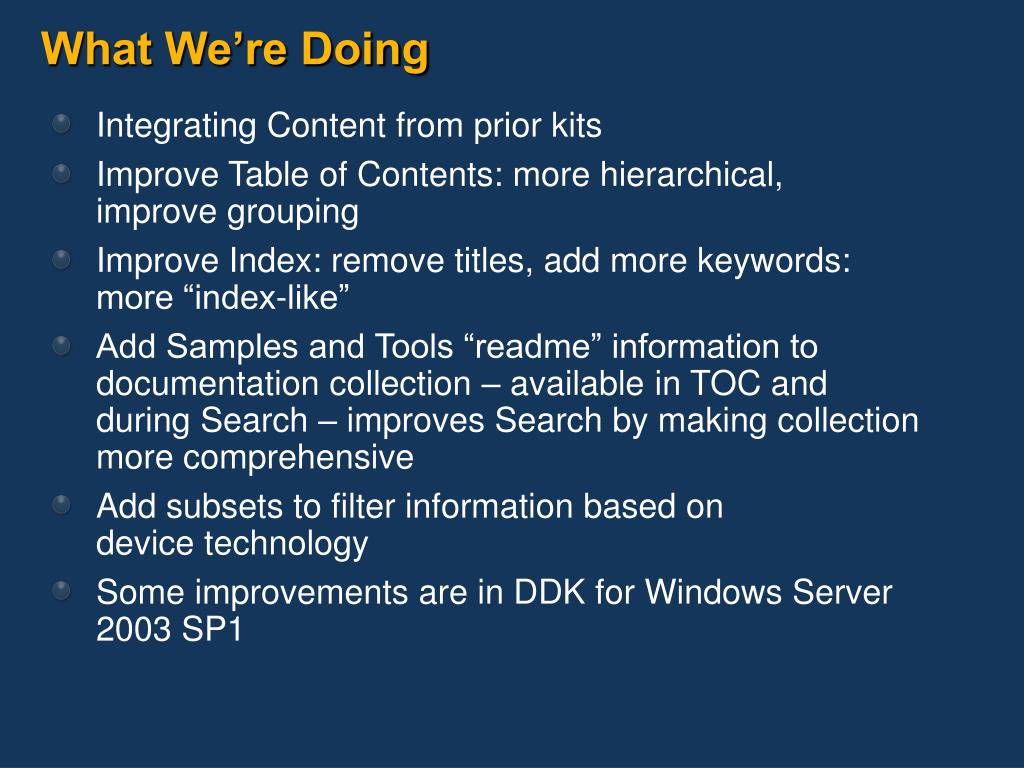 What We’re Doing

Integrating Content from prior kits

Improve Table of Contents: more hierarchical, improve grouping

Improve Index: remove titles, add more keywords: more “index-like”

Add Samples and Tools “readme” information to documentation collection – available in TOC and during Search – improves Search by making collection more comprehensive

Add subsets to filter information based on device technology

Some improvements are in DDK for Windows Server 2003 SP1